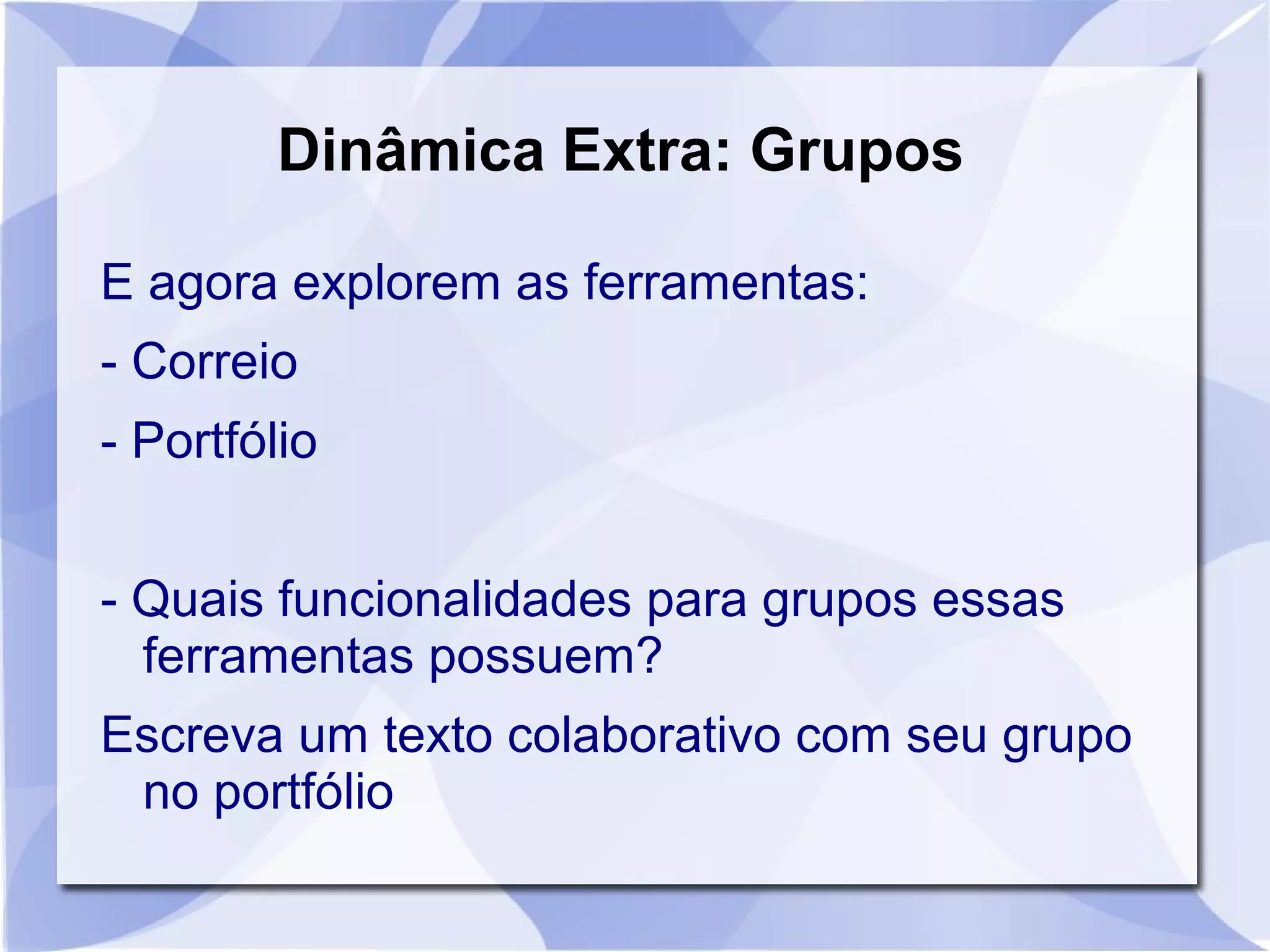 Dinâmica Extra: Grupos

E agora explorem as ferramentas:

- Correio

- Portfólio

- Quais funcionalidades para grupos essas ferramentas possuem?

Escreva um texto colaborativo com seu grupo no portfólio